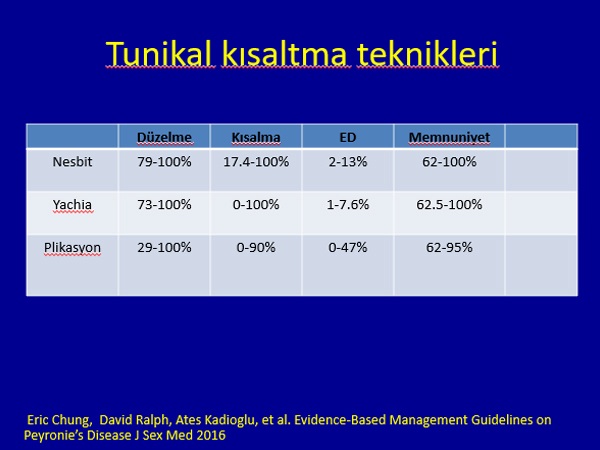 Tunikal kısaltma teknikleri

| | Düzelme | Kısalma | ED | Memnuniyet | |
|---|---|---|---|---|---|
| Nesbit | 79-100% | 17.4-100% | 2-13% | 62-100% | |
| Yachia | 73-100% | 0-100% | 1-7.6% | 62.5-100% | |
| Plikasyon | 29-100% | 0-90% | 0-47% | 62-95% | |

Eric Chung, David Ralph, Ates Kadioglu, et al. Evidence-Based Management Guidelines on Peyronie's Disease J Sex Med 2016